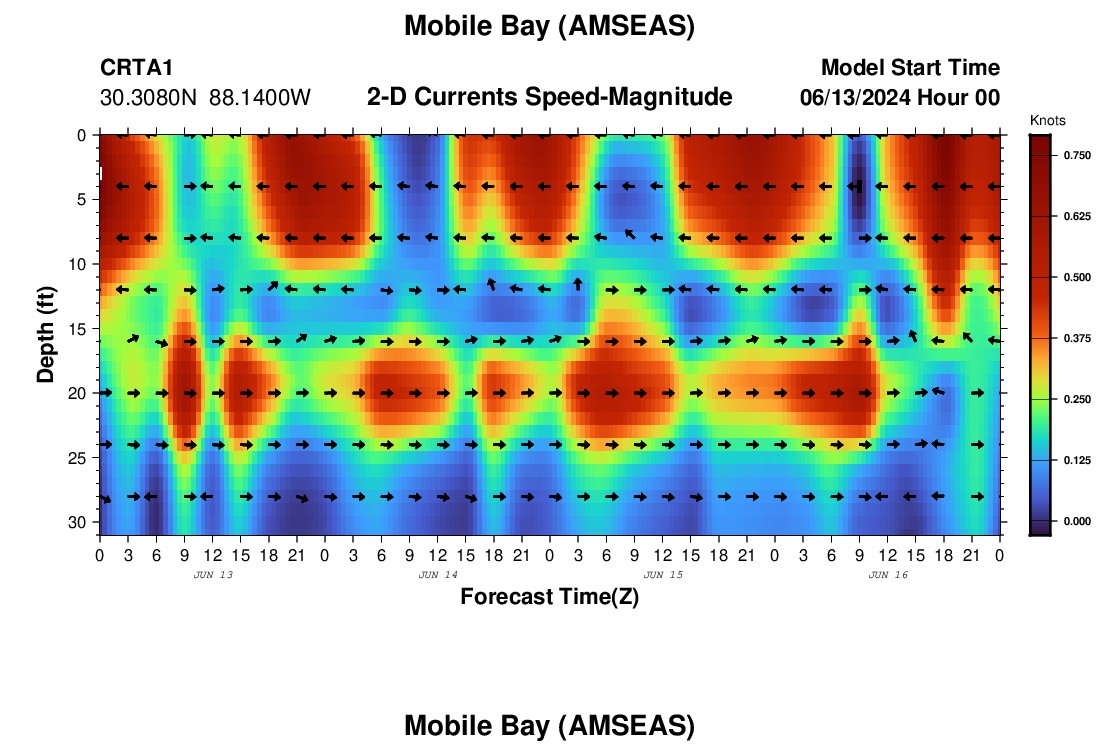 Mobile Bay (AMSEAS)

CRTA1
30.3080N 88.1400W

2-D Currents Speed-Magnitude

Model Start Time
06/13/2024 Hour 00

Knots

0.750
0.625
0.500
0.375
0.250
0.125
0.000

Depth (ft)

0
5
10
15
20
25
30

0 3 6 9 12 15 18 21 0 3 6 9 12 15 18 21 0 3 6 9 12 15 18 21 0 3 6 9 12 15 18 21 0

JUN 13
JUN 14
JUN 15
JUN 16

Forecast Time(Z)

Mobile Bay (AMSEAS)